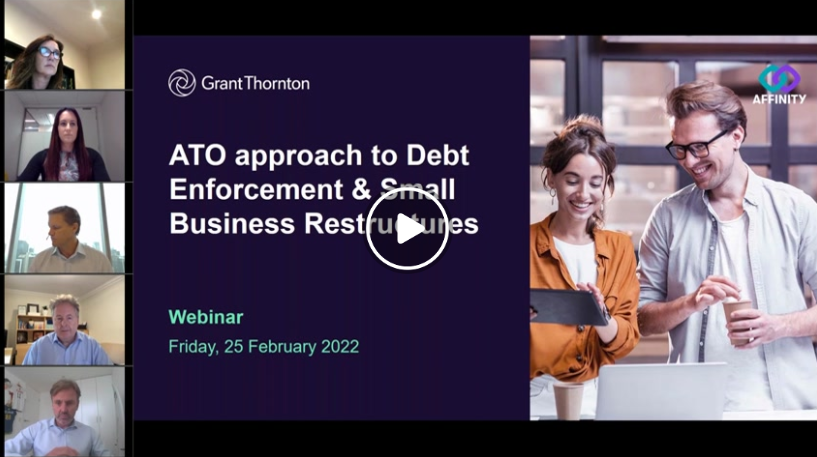 Grant Thornton

ATO approach to Debt Enforcement & Small Business Restructures

Webinar

Friday, 25 February 2022

AFFINITY